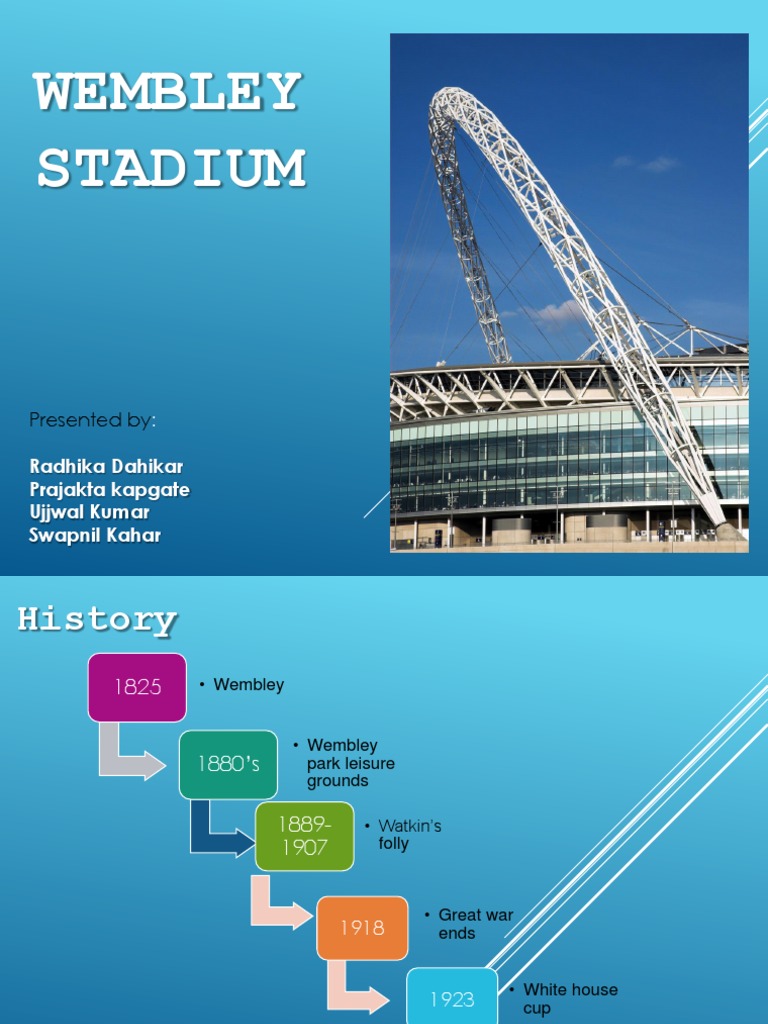 WEMBLEY STADIUM

Presented by:

Radhika Dahikar
Prajakta kapgate
Ujjwal Kumar
Swapnil Kahar

History

1825
• Wembley

1880's
• Wembley park leisure grounds

1889-1907
• Watkin's folly

1918
• Great war ends

1923
• White house cup